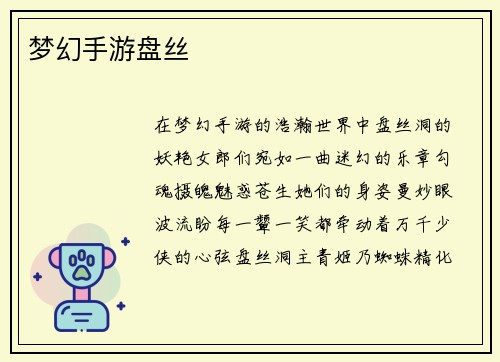 梦幻手游盘丝

在梦幻手游的浩瀚世界中盘丝洞的妖艳女郎们宛如一曲迷幻的乐章勾魂摄魄魅惑苍生她们的身姿曼妙眼波流盼每一颦一笑都牵动着万千少侠的心弦盘丝洞主青姬乃蜘蛛精化